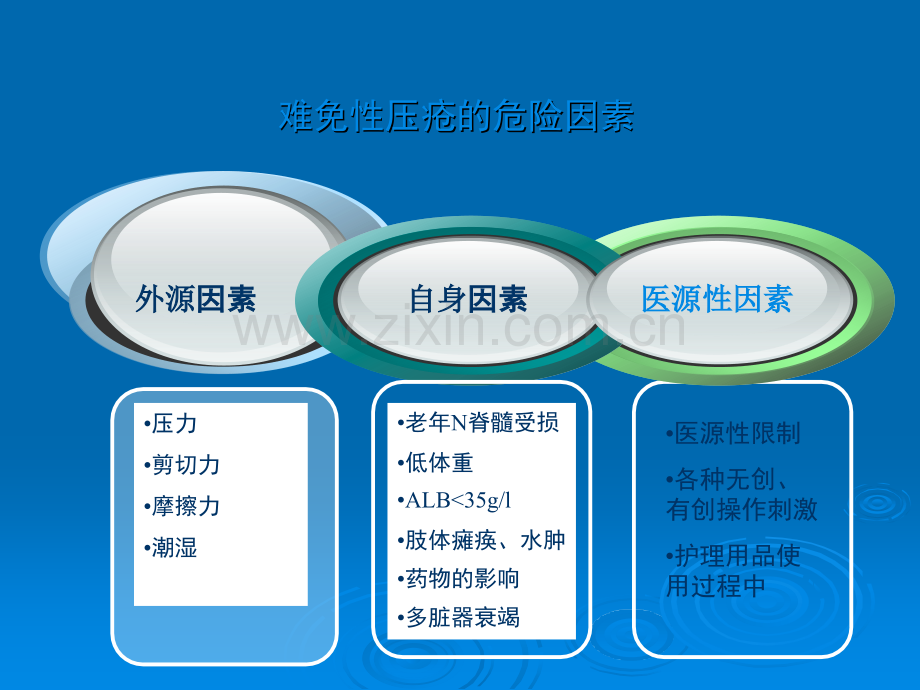 难免性压疮的危险因素

外源因素

自身因素

医源性因素

www.zixin.com.cn

•压力
•剪切力
•摩擦力
•潮湿

•老年N脊髓受损
•低体重
•ALB<35g/l
•肢体瘫痪、水肿
•药物的影响
•多脏器衰竭

•医源性限制
•各种无创、有创操作刺激
•护理用品使用过程中